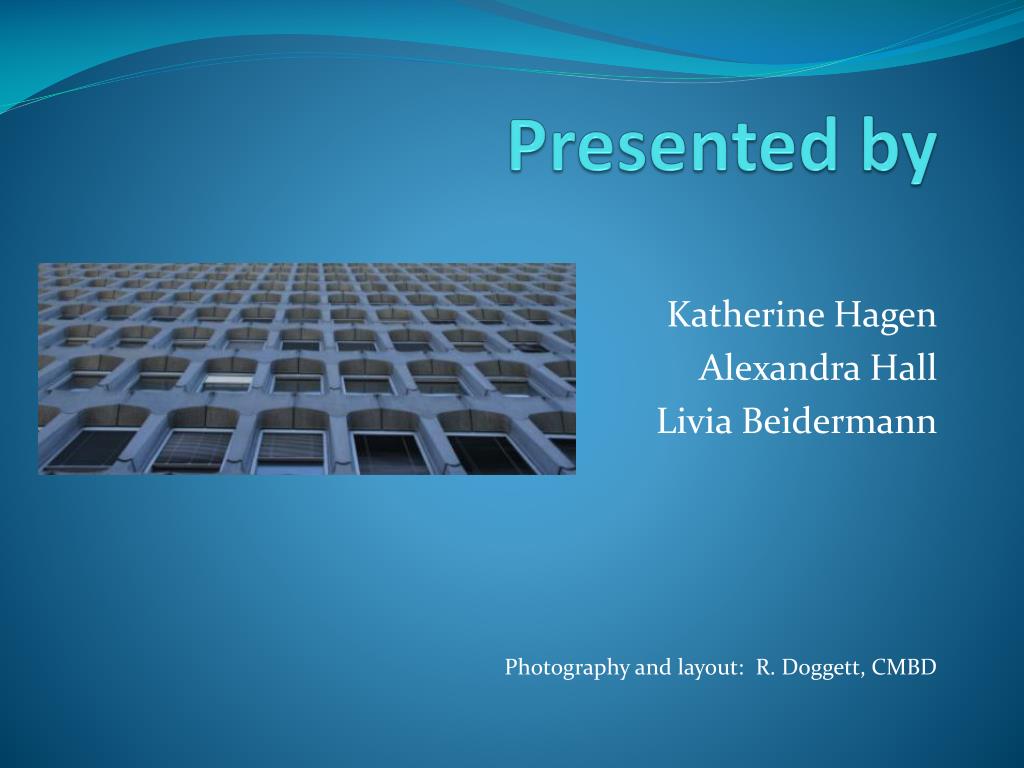 Presented by

Katherine Hagen
Alexandra Hall
Livia Beidermann

Photography and layout: R. Doggett, CMBD